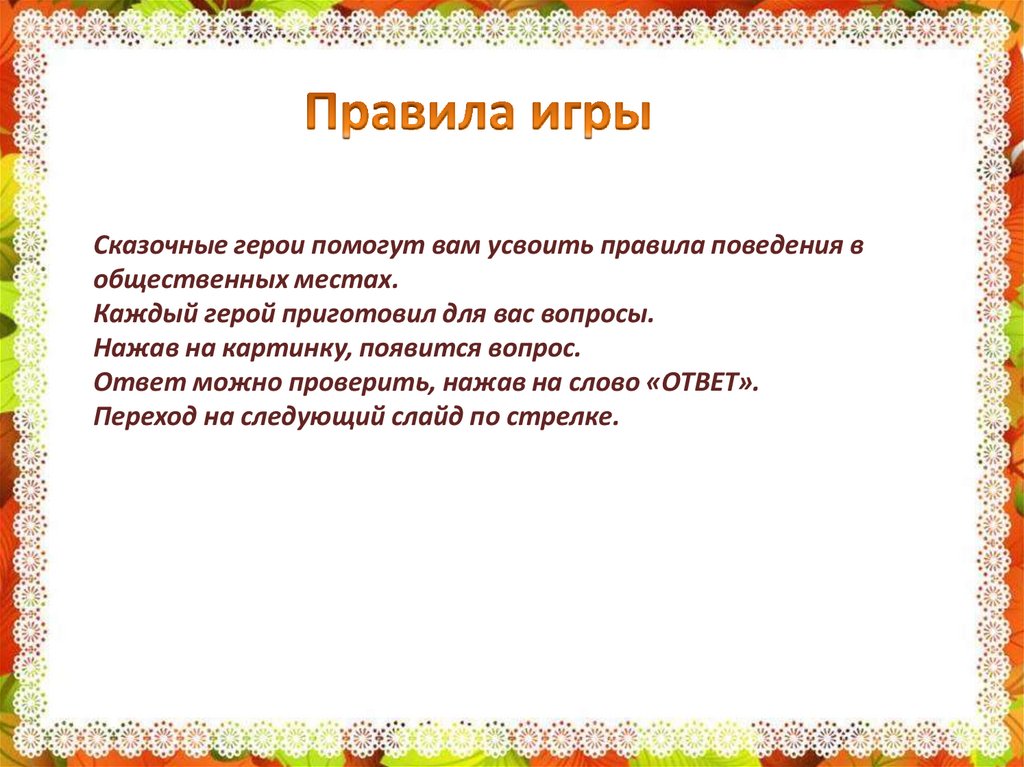 Правила игры

Сказочные герои помогут вам усвоить правила поведения в общественных местах.
Каждый герой приготовил для вас вопросы.
Нажав на картинку, появится вопрос.
Ответ можно проверить, нажав на слово «ОТВЕТ».
Переход на следующий слайд по стрелке.